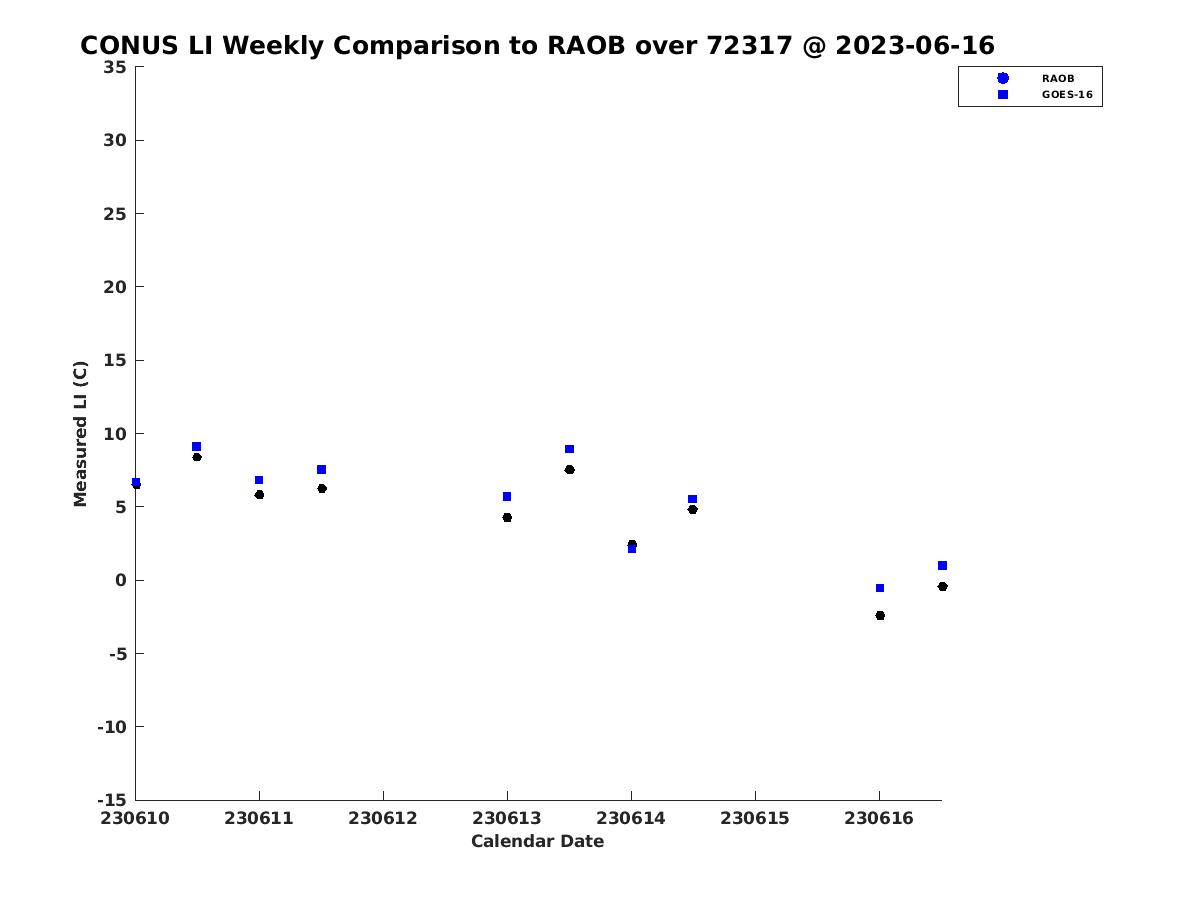 CONUS LI Weekly Comparison to RAOB over 72317 @ 2023-06-16

RAOB
GOES-16

Measured LI (C)

35
30
25
20
15
10
5
0
-5
-10
-15

230610
230611
230612
230613
230614
230615
230616

Calendar Date